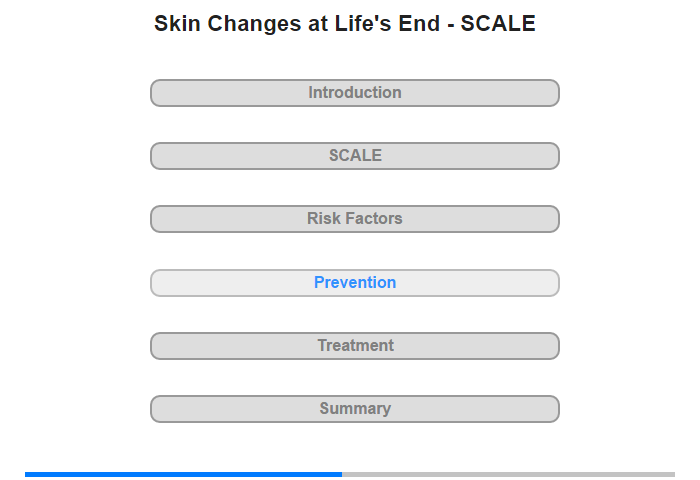 Skin Changes at Life's End - SCALE

Introduction

SCALE

Risk Factors

Prevention

Treatment

Summary